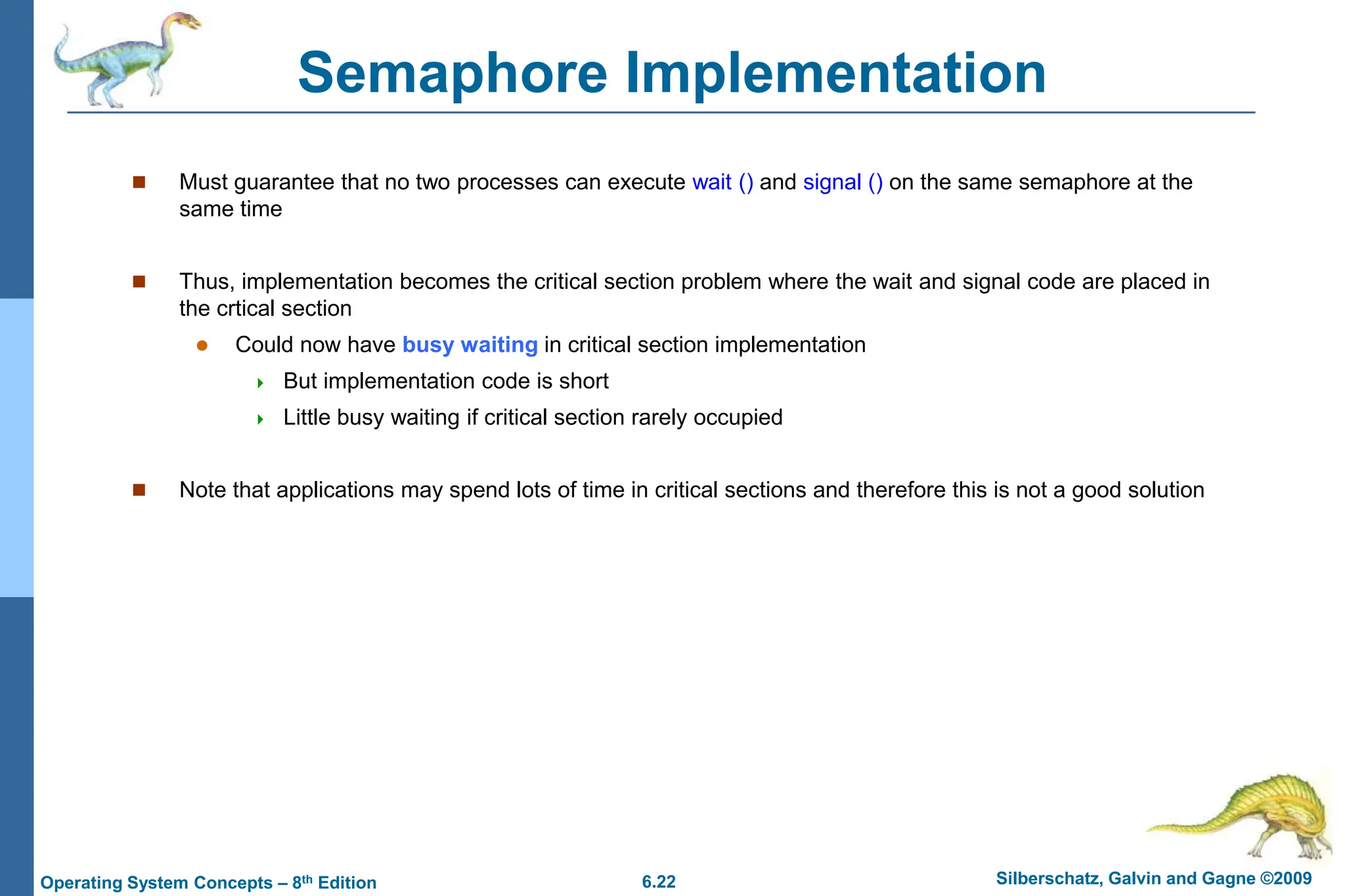 Semaphore Implementation

Must guarantee that no two processes can execute wait () and signal () on the same semaphore at the same time

Thus, implementation becomes the critical section problem where the wait and signal code are placed in the crtical section

Could now have busy waiting in critical section implementation

But implementation code is short

Little busy waiting if critical section rarely occupied

Note that applications may spend lots of time in critical sections and therefore this is not a good solution

Operating System Concepts – 8$^{th}$ Edition

6.22

Silberschatz, Galvin and Gagne ©2009